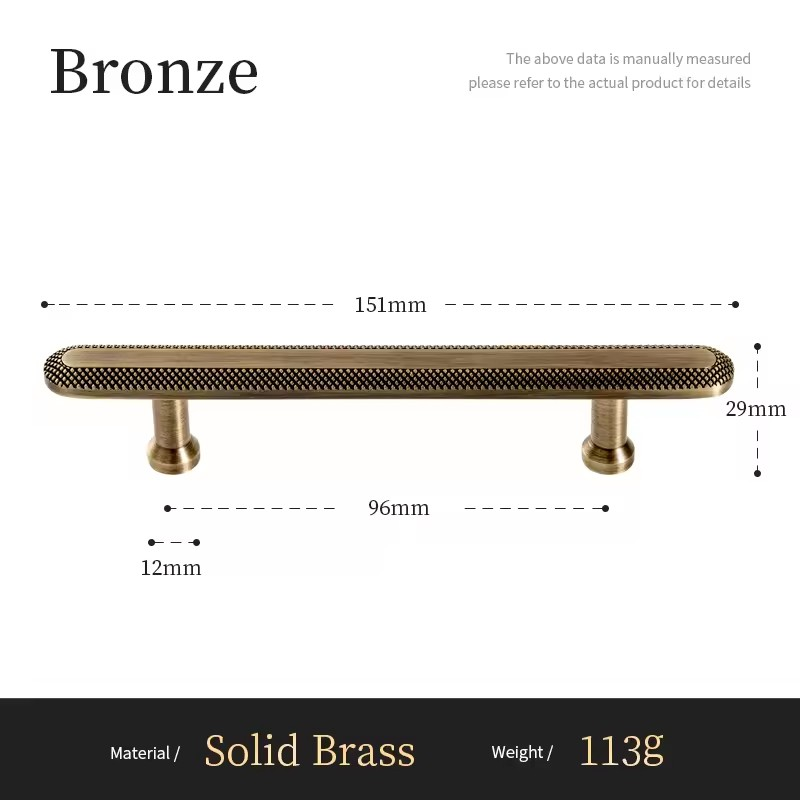 Bronze

The above data is manually measured
please refer to the actual product for details

151mm

29mm

96mm

12mm

Material / Solid Brass Weight / 113g